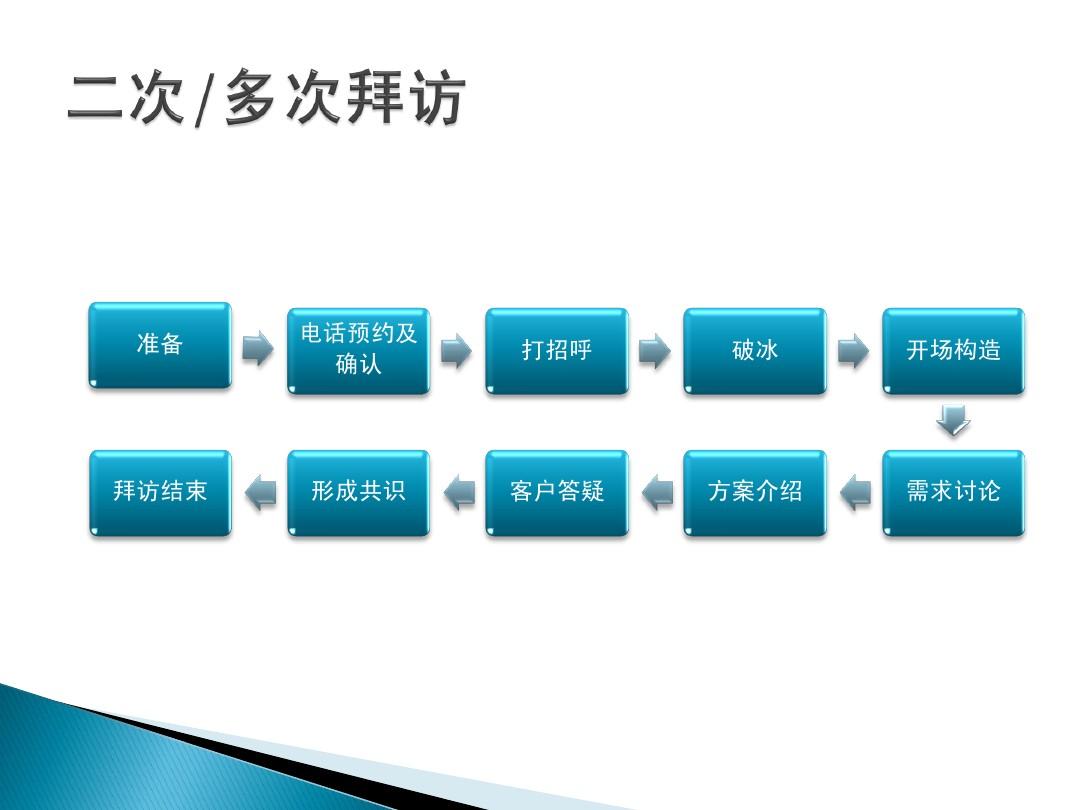 二次/多次拜访

准备

电话预约及确认

打招呼

破冰

开场构造

需求讨论

方案介绍

客户答疑

形成共识

拜访结束